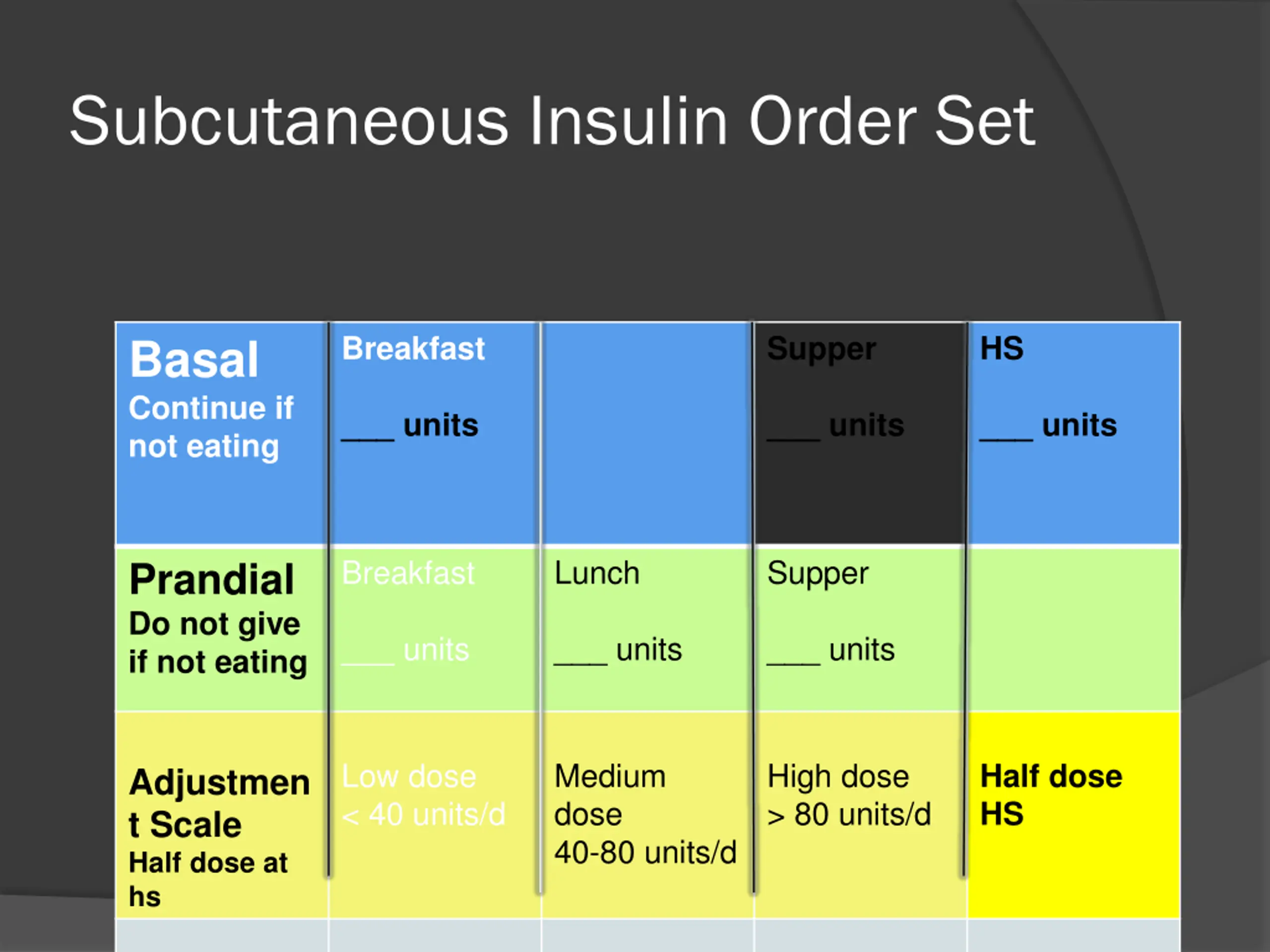 Subcutaneous Insulin Order Set

| Basal Continue if not eating | Breakfast ___ units | | Supper ___ units | HS ___ units |
|---|---|---|---|---|
| Prandial Do not give if not eating | Breakfast ___ units | Lunch ___ units | Supper ___ units | |
| Adjustment Scale Half dose at hs | Low dose < 40 units/d | Medium dose 40-80 units/d | High dose > 80 units/d | Half dose HS |